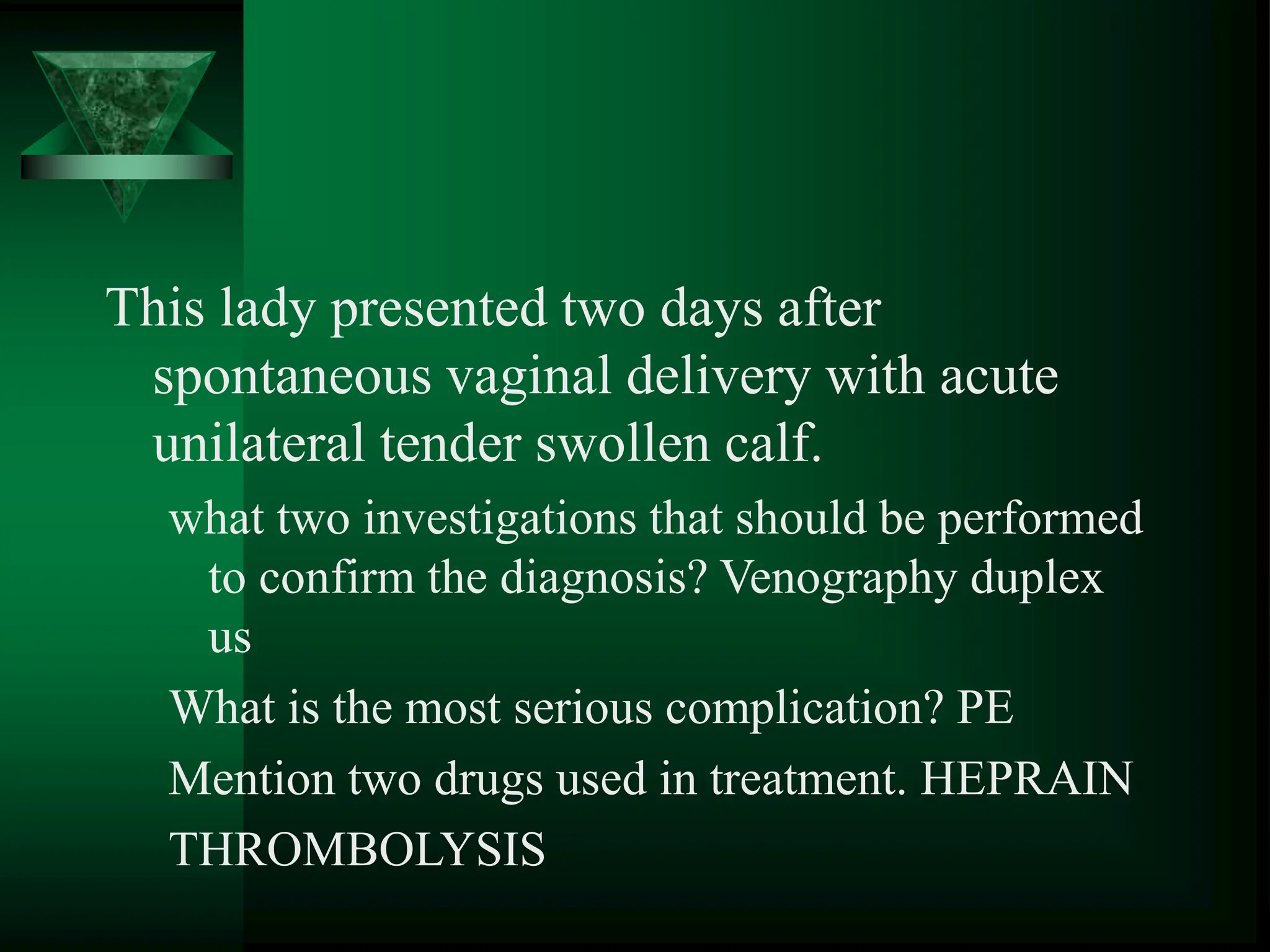 This lady presented two days after spontaneous vaginal delivery with acute unilateral tender swollen calf.

what two investigations that should be performed to confirm the diagnosis? Venography duplex us

What is the most serious complication? PE

Mention two drugs used in treatment. HEPRAIN

THROMBOLYSIS